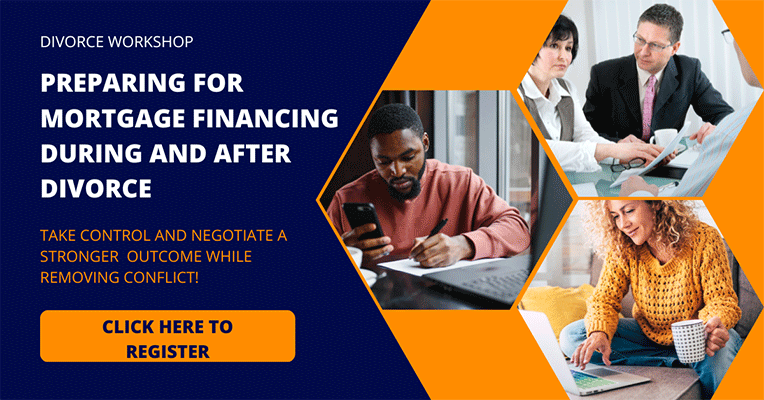 DIVORCE WORKSHOP

PREPARING FOR MORTGAGE FINANCING DURING AND AFTER DIVORCE

TAKE CONTROL AND NEGOTIATE A STRONGER OUTCOME WHILE REMOVING CONFLICT!

CLICK HERE TO REGISTER